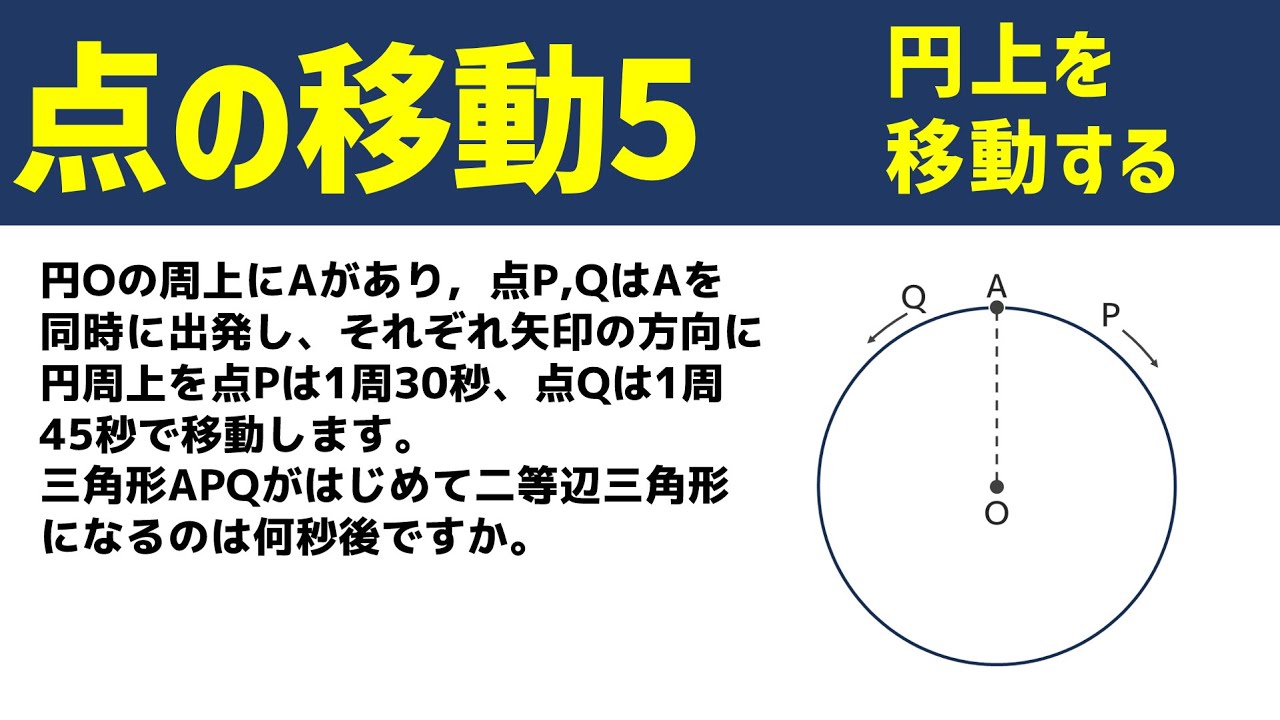 点の移動5

円上を移動する

円Oの周上にAがあり，点P,QはAを同時に出発し、それぞれ矢印の方向に円周上を点Pは1周30秒、点Qは1周45秒で移動します。
三角形APQがはじめて二等辺三角形になるのは何秒後ですか。

Q
A
P
O